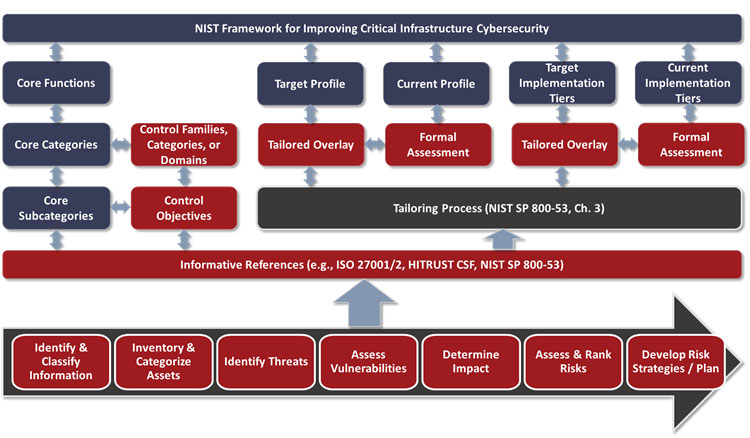 NIST Framework for Improving Critical Infrastructure Cybersecurity

Core Functions

Target Profile

Current Profile

Target Implementation Tiers

Current Implementation Tiers

Core Categories

Control Families, Categories, or Domains

Tailored Overlay

Formal Assessment

Tailored Overlay

Formal Assessment

Core Subcategories

Control Objectives

Tailoring Process (NIST SP 800-53, Ch. 3)

Informative References (e.g., ISO 27001/2, HITRUST CSF, NIST SP 800-53)

Identify & Classify Information

Inventory & Categorize Assets

Identify Threats

Assess Vulnerabilities

Determine Impact

Assess & Rank Risks

Develop Risk Strategies / Plan